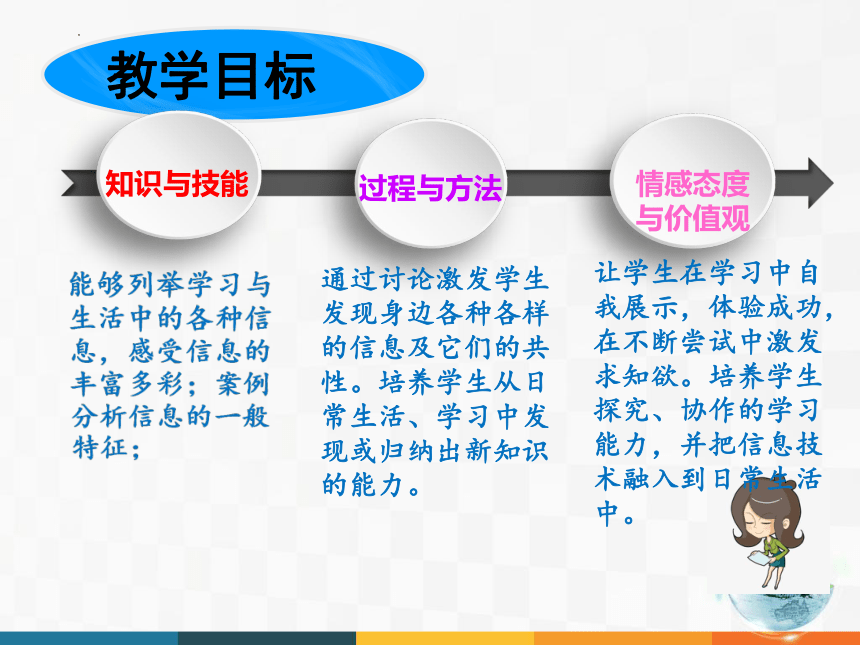 教学目标

知识与技能

过程与方法

情感态度与价值观

能够列举学习与生活中的各种信息，感受信息的丰富多彩；案例分析信息的一般特征；

通过讨论激发学生发现身边各种各样的信息及它们的共性。培养学生从日常生活、学习中发现或归纳出新知识的能力。

让学生在学习中自我展示，体验成功，在不断尝试中激发求知欲。培养学生探究、协作的学习能力，并把信息技术融入到日常生活中。